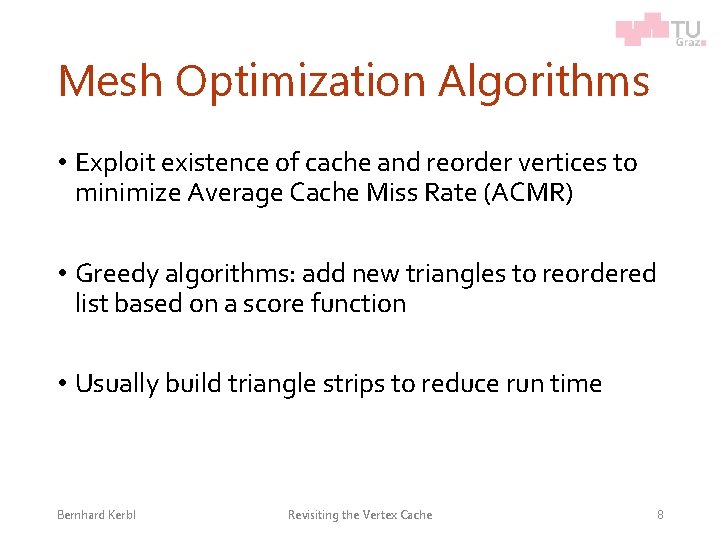 TU Graz

Mesh Optimization Algorithms

• Exploit existence of cache and reorder vertices to minimize Average Cache Miss Rate (ACMR)

• Greedy algorithms: add new triangles to reordered list based on a score function

• Usually build triangle strips to reduce run time

Bernhard Kerbl

Revisiting the Vertex Cache

8